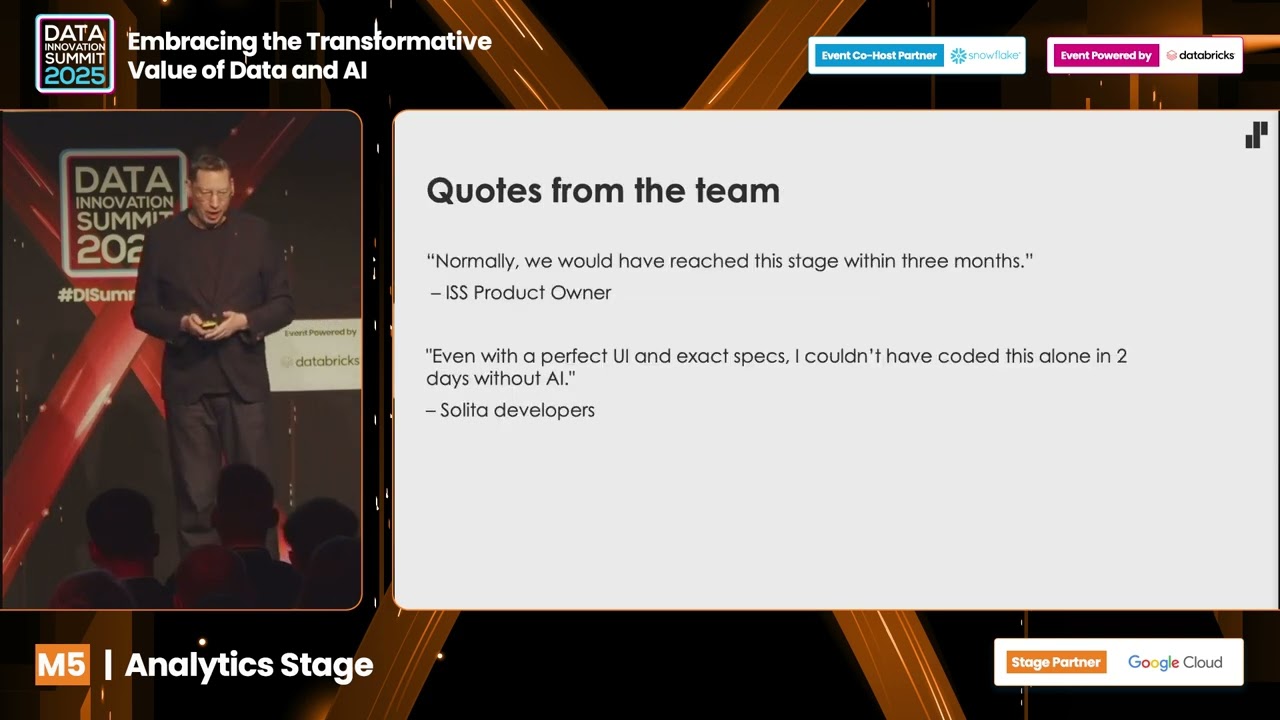 DATA INNOVATION SUMMIT 2025

Embracing the Transformative Value of Data and AI

Event Co-Host Partner snowflake

Event Powered by databricks

DATA INNOVATION SUMMIT 202

#DISumm

Event Powered by

databricks

Quotes from the team

“Normally, we would have reached this stage within three months.”
– ISS Product Owner

"Even with a perfect UI and exact specs, I couldn’t have coded this alone in 2 days without AI."
– Solita developers

M5 | Analytics Stage

Stage Partner Google Cloud